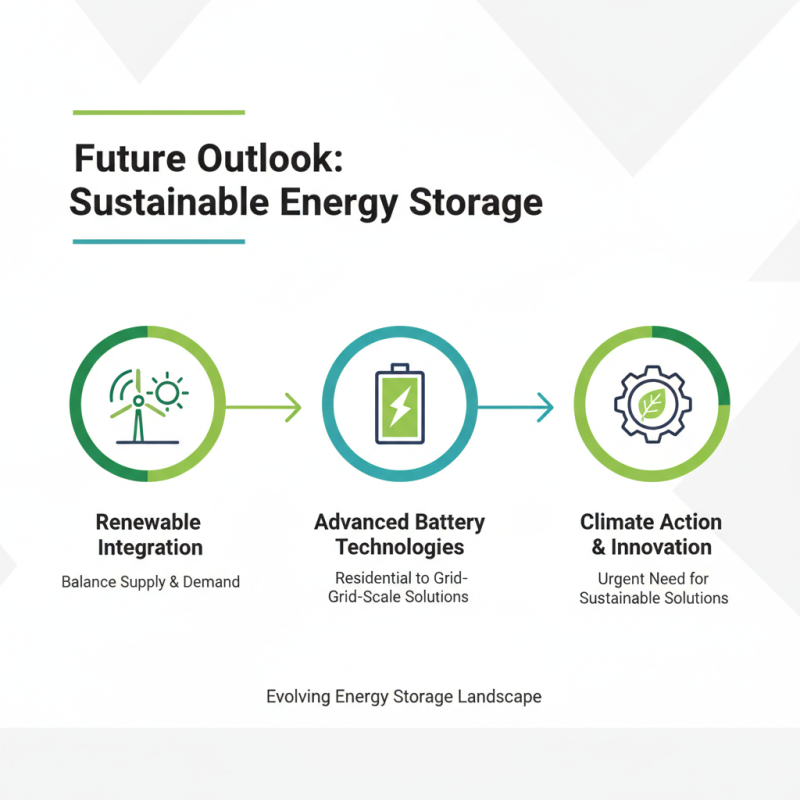 Future Outlook:
Sustainable Energy Storage

Renewable Integration

Balance Supply & Demand

Advanced Battery Technologies

Residential to Grid-Grid-Scale Solutions

Climate Action & Innovation

Urgent Need for Sustainable Solutions

Evolving Energy Storage Landscape